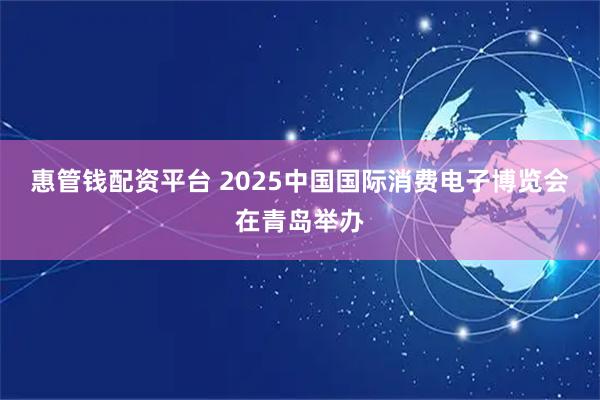 惠管钱配资平台 2025中国国际消费电子博览会在青岛举办